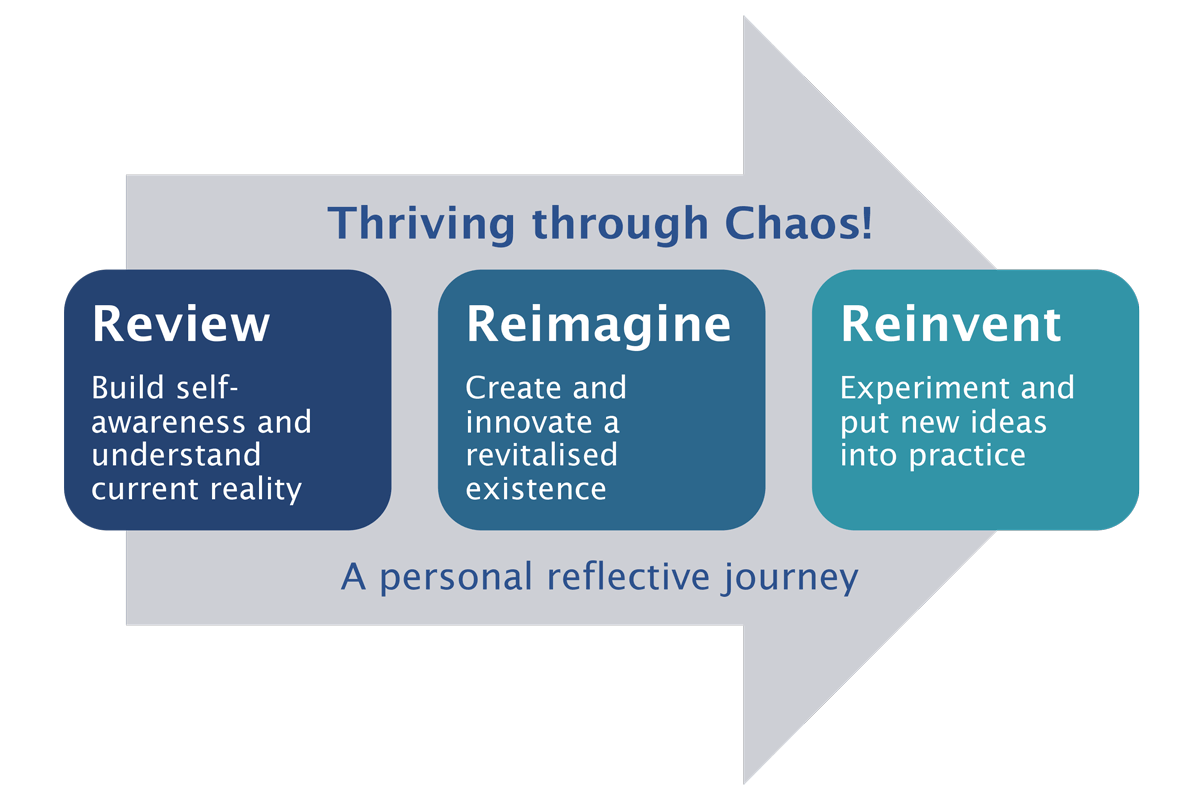 Thriving through Chaos!

Review

Build self-awareness and understand current reality

Reimagine

Create and innovate a revitalised existence

Reinvent

Experiment and put new ideas into practice

A personal reflective journey